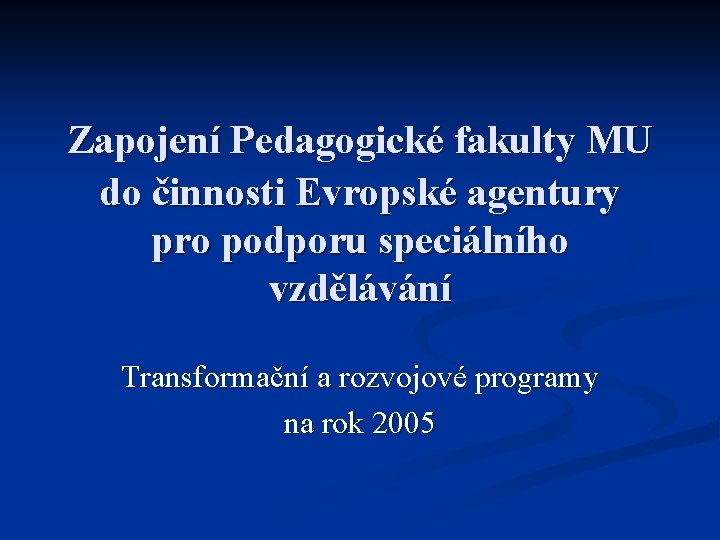 Zapojení Pedagogické fakulty MU do činnosti Evropské agentury pro podporu speciálního vzdělávání

Transformační a rozvojové programy na rok 2005